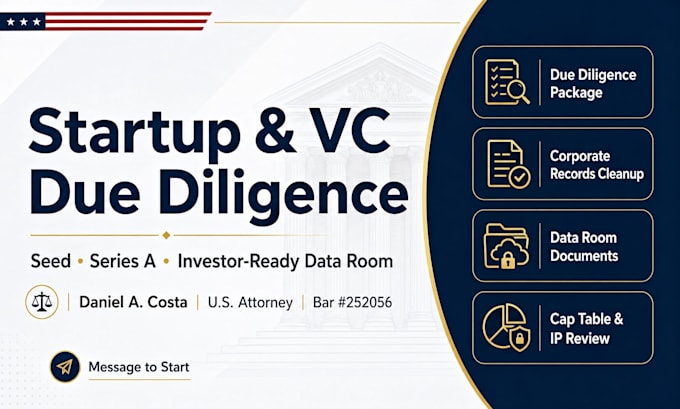 Startup & VC Due Diligence

Seed • Series A • Investor-Ready Data Room

Daniel A. Costa | U.S. Attorney | Bar #252056

Message to Start

Due Diligence Package

Corporate Records Cleanup

Data Room Documents

Cap Table & IP Review